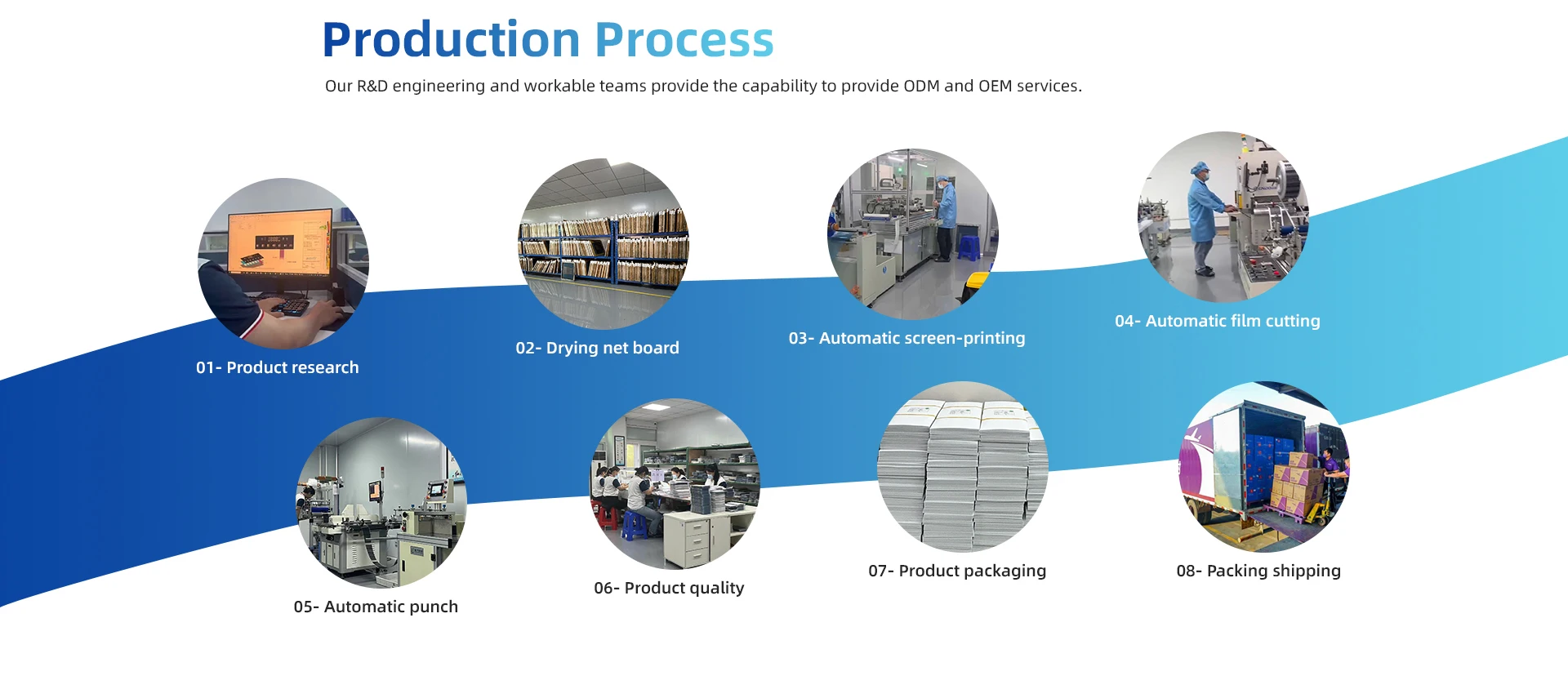 Production Process

Our R&D engineering and workable teams provide the capability to provide ODM and OEM services.

01- Product research

02- Drying net board

03- Automatic screen-printing

04- Automatic film cutting

05- Automatic punch

06- Product quality

07- Product packaging

08- Packing shipping